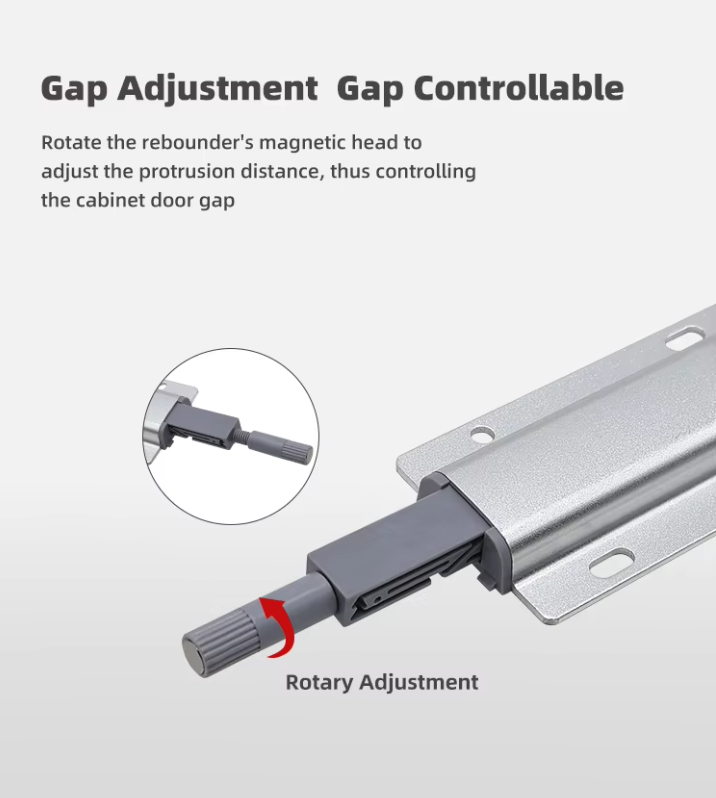 Gap Adjustment  Gap Controllable

Rotate the rebounder's magnetic head to adjust the protrusion distance, thus controlling the cabinet door gap

Rotary Adjustment